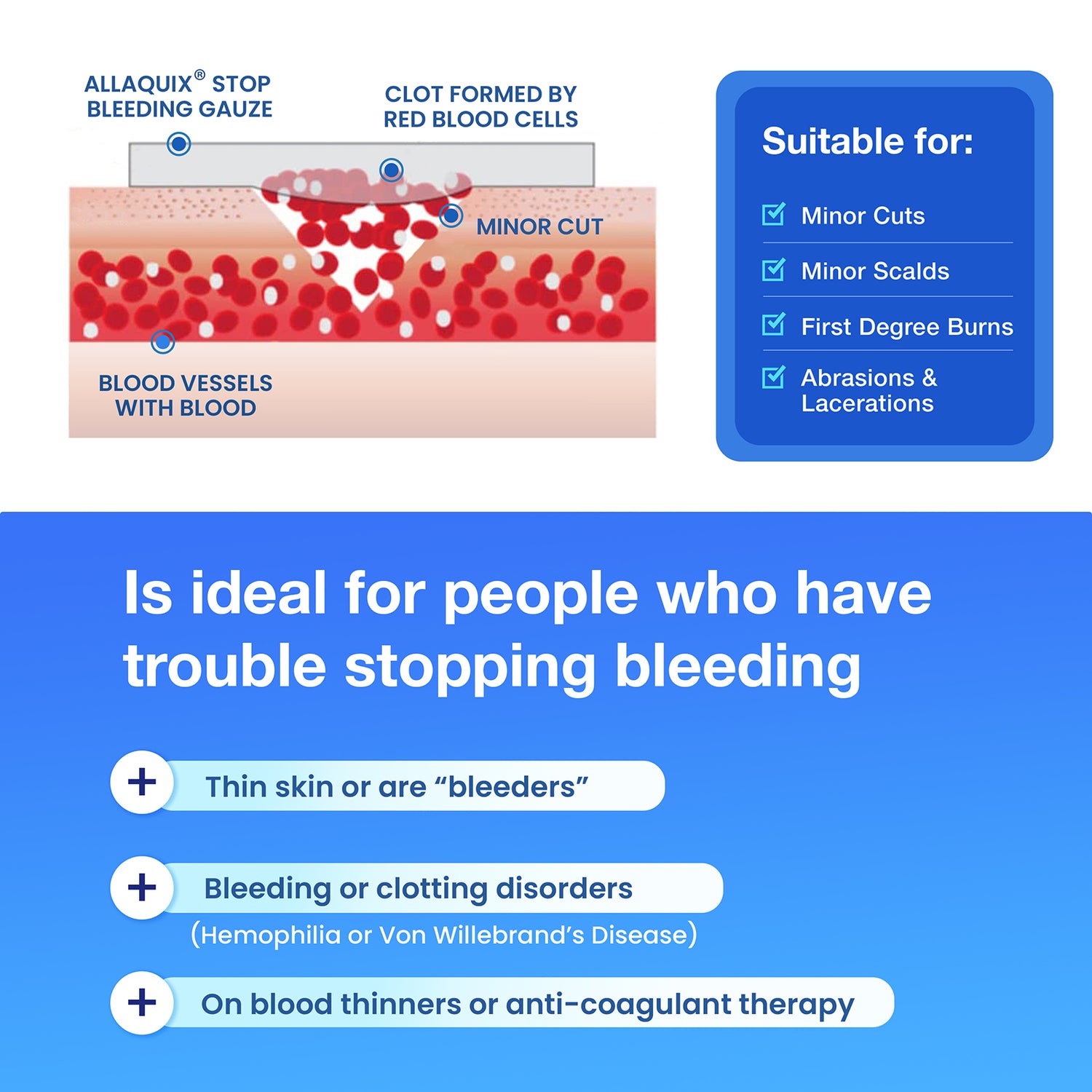 ALLAQUIX® STOP BLEEDING GAUZE

CLOT FORMED BY RED BLOOD CELLS

MINOR CUT

BLOOD VESSELS WITH BLOOD

Suitable for:

Minor Cuts

Minor Scalds

First Degree Burns

Abrasions & Lacerations

Is ideal for people who have trouble stopping bleeding

+ Thin skin or are “bleeders”

+ Bleeding or clotting disorders
(Hemophilia or Von Willebrand’s Disease)

+ On blood thinners or anti-coagulant therapy